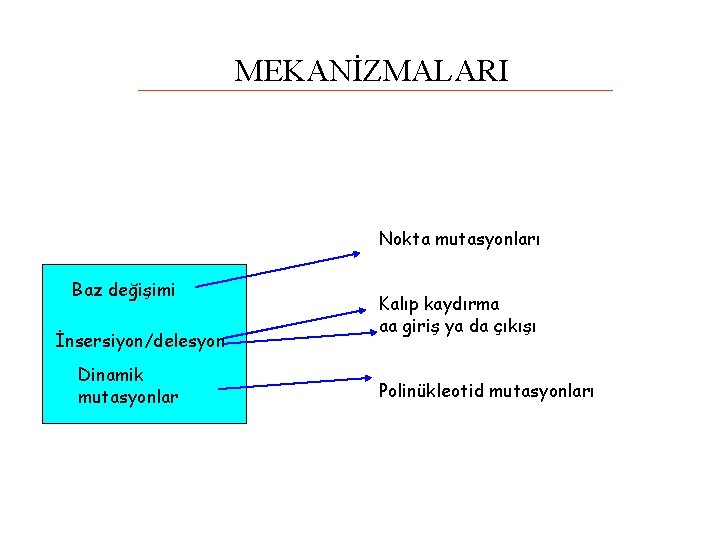 MEKANİZMALARI

Baz değişimi

İnsersiyon/delesyon

Dinamik mutasyonlar

Nokta mutasyonları

Kalıp kaydırma
aa giriş ya da çıkışı

Polinükleotid mutasyonları